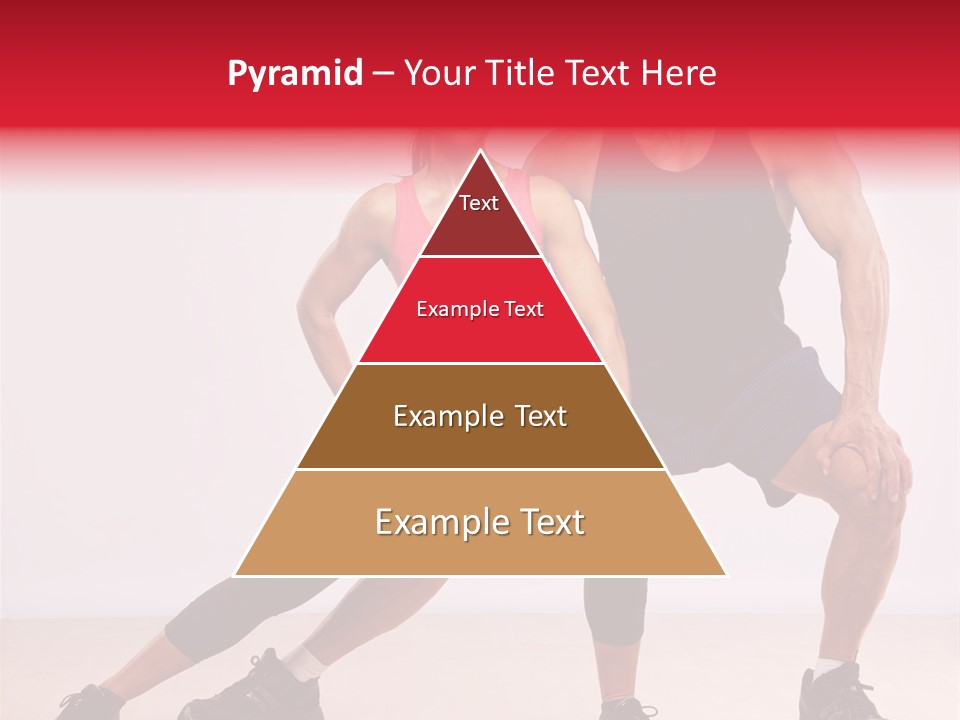 Pyramid – Your Title Text Here

Text

Example Text

Example Text

Example Text